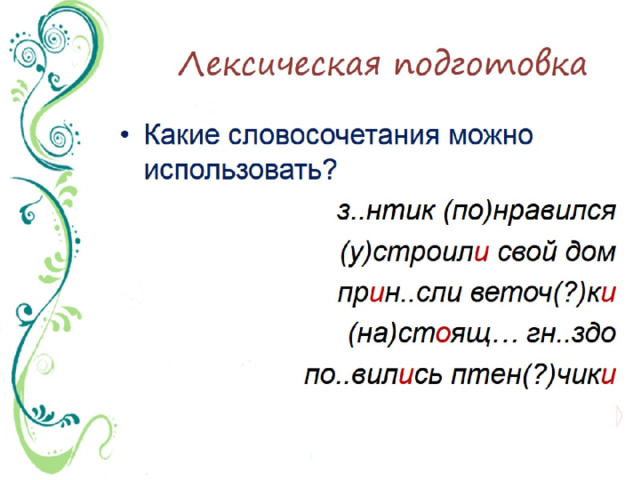 Лексическая подготовка

• Какие словосочетания можно использовать?

з..нтик (по)нравился

(у)строили свой дом

прин..сли веточ(?)ки

(на)стоящ… гн..здо

по..вились птен(?)чики